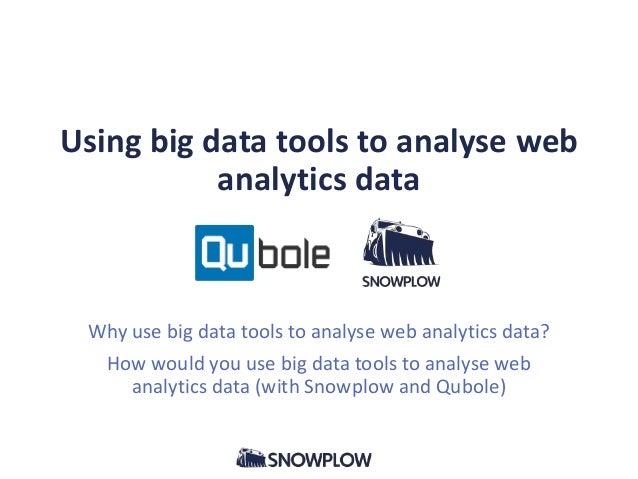 Using big data tools to analyse web analytics data

Qubole

SNOWPLOW

Why use big data tools to analyse web analytics data?

How would you use big data tools to analyse web analytics data (with Snowplow and Qubole)

SNOWPLOW